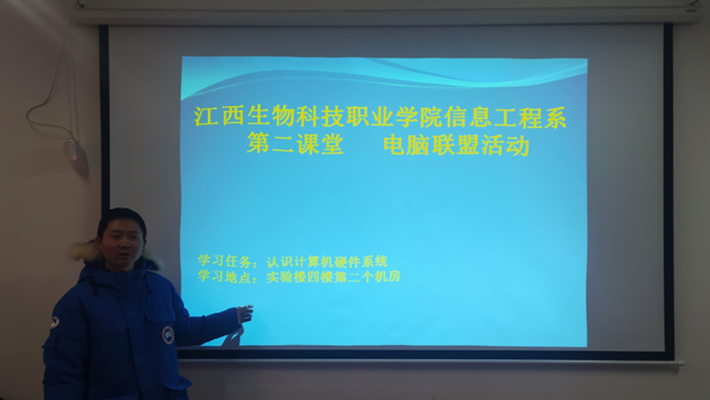 江西生物科技职业学院信息工程系
第二课堂　　电脑联盟活动

学习任务：认识计算机硬件系统
学习地点：实验楼四楼第二个机房